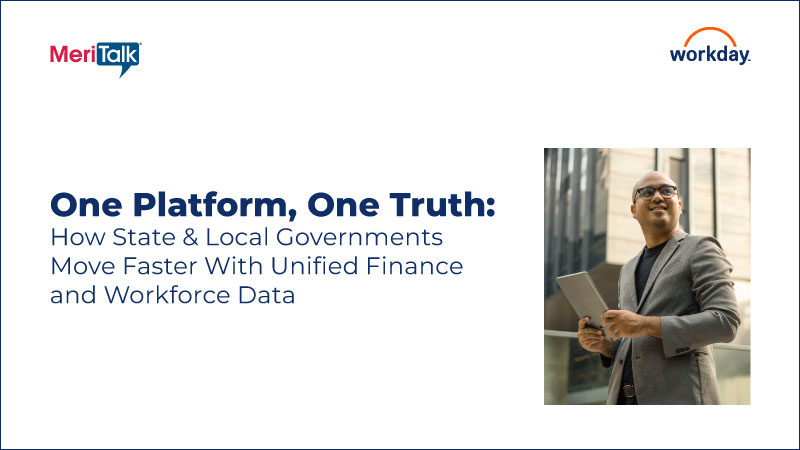 MeriTalk

workday.

One Platform, One Truth:
How State & Local Governments Move Faster With Unified Finance and Workforce Data